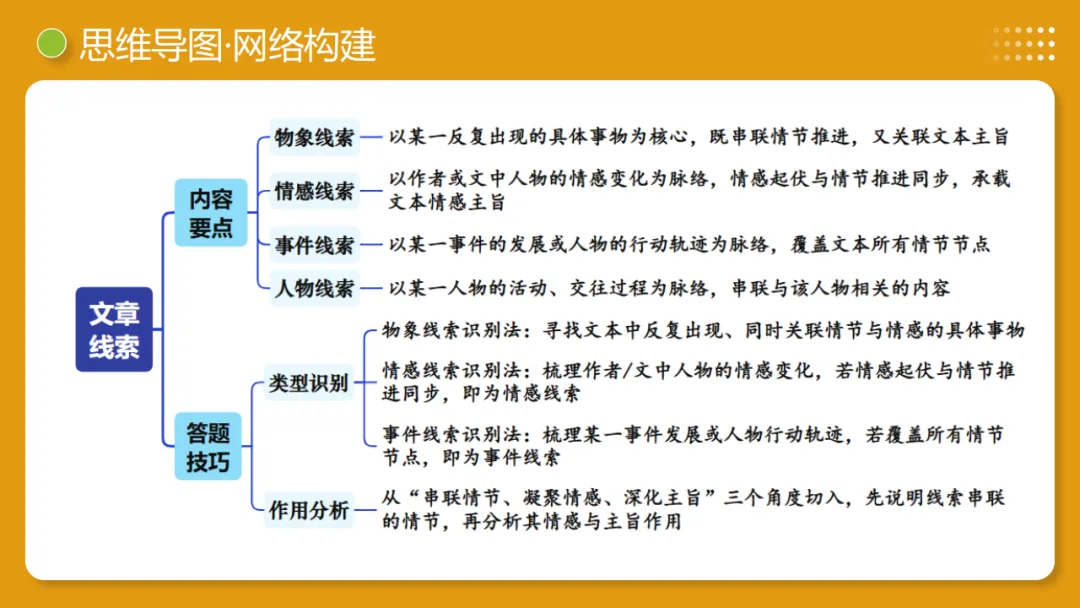 思维导图·网络构建

文章线索

内容要点

物象线索 以某一反复出现的具体事物为核心，既串联情节推进，又关联文本主旨

情感线索 以作者或文中人物的情感变化为脉络，情感起伏与情节推进同步，承载文本情感主旨

事件线索 以某一事件的发展或人物的行动轨迹为脉络，覆盖文本所有情节节点

人物线索 以某一人物的活动、交往过程为脉络，串联与该人物相关的内容

答题技巧

类型识别

物象线索识别法：寻找文本中反复出现、同时关联情节与情感的具体事物

情感线索识别法：梳理作者/文中人物的情感变化，若情感起伏与情节推进同步，即为情感线索

事件线索识别法：梳理某一事件发展或人物行动轨迹，若覆盖所有情节节点，即为事件线索

作用分析 从“串联情节、凝聚情感、深化主旨”三个角度切入，先说明线索串联的情节，再分析其情感与主旨作用